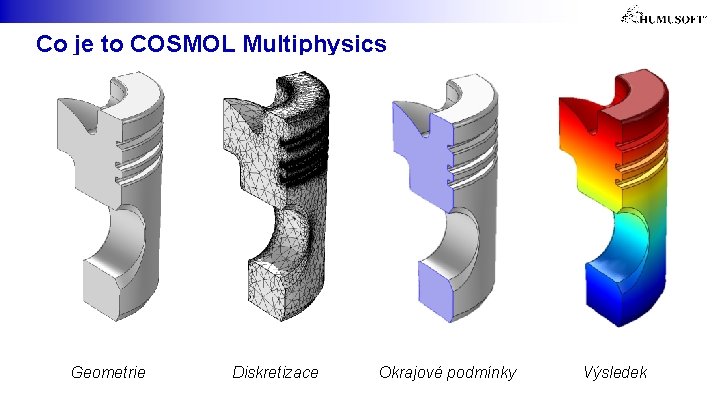 HUMUSOFT

Co je to COSMOL Multiphysics

Geometrie

Diskretizace

Okrajové podmínky

Výsledek